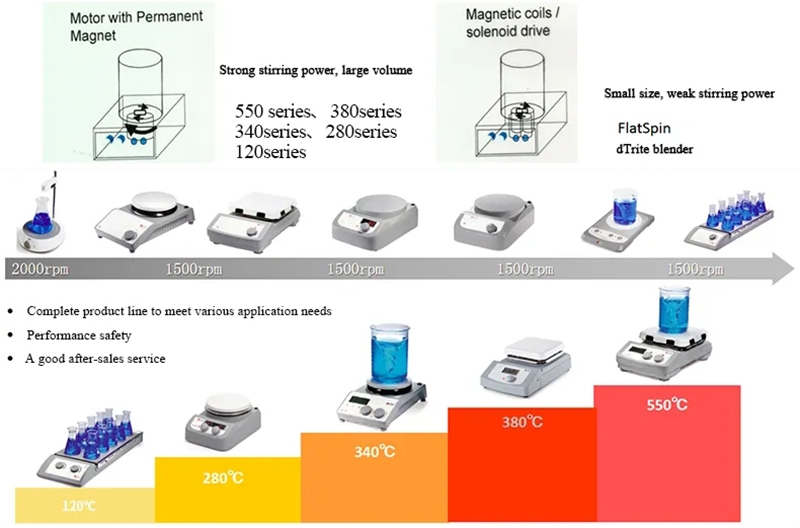 Motor with Permanent Magnet

Strong stirring power, large volume

550 series、 380series
340series、 280series
120series

Magnetic coils / solenoid drive

Small size, weak stirring power

FlatSpin
dTrite blender

2000rpm 1500rpm 1500rpm 1500rpm 1500rpm

• Complete product line to meet various application needs
• Performance safety
• A good after-sales service

120℃

280℃

340℃

380℃

550℃